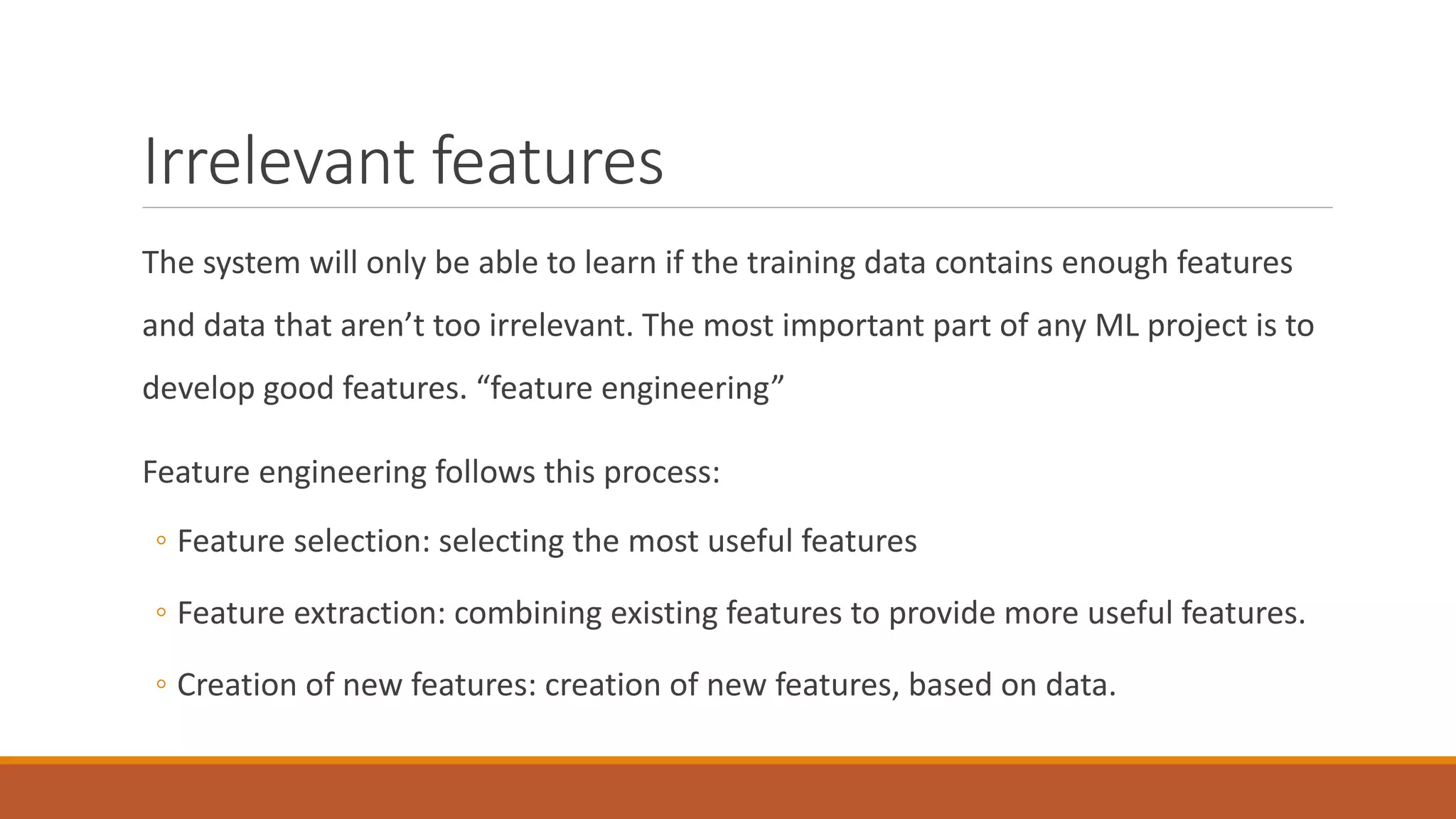 Irrelevant features

The system will only be able to learn if the training data contains enough features and data that aren’t too irrelevant. The most important part of any ML project is to develop good features. “feature engineering”

Feature engineering follows this process:

◦ Feature selection: selecting the most useful features

◦ Feature extraction: combining existing features to provide more useful features.

◦ Creation of new features: creation of new features, based on data.